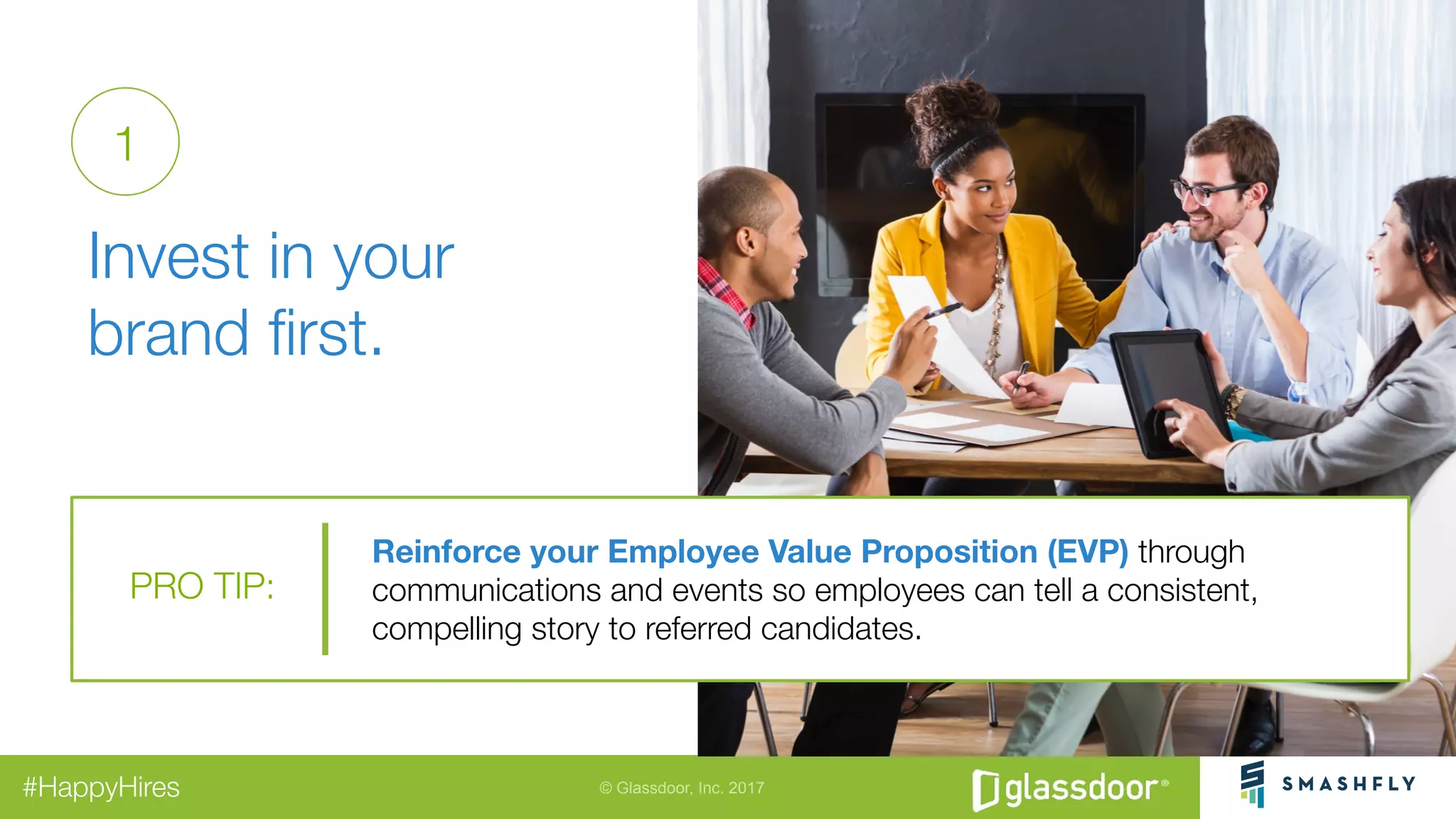 1

Invest in your brand first.

PRO TIP:

Reinforce your Employee Value Proposition (EVP) through communications and events so employees can tell a consistent, compelling story to referred candidates.

#HappyHires

© Glassdoor, Inc. 2017

glassdoor

SMASHFLY